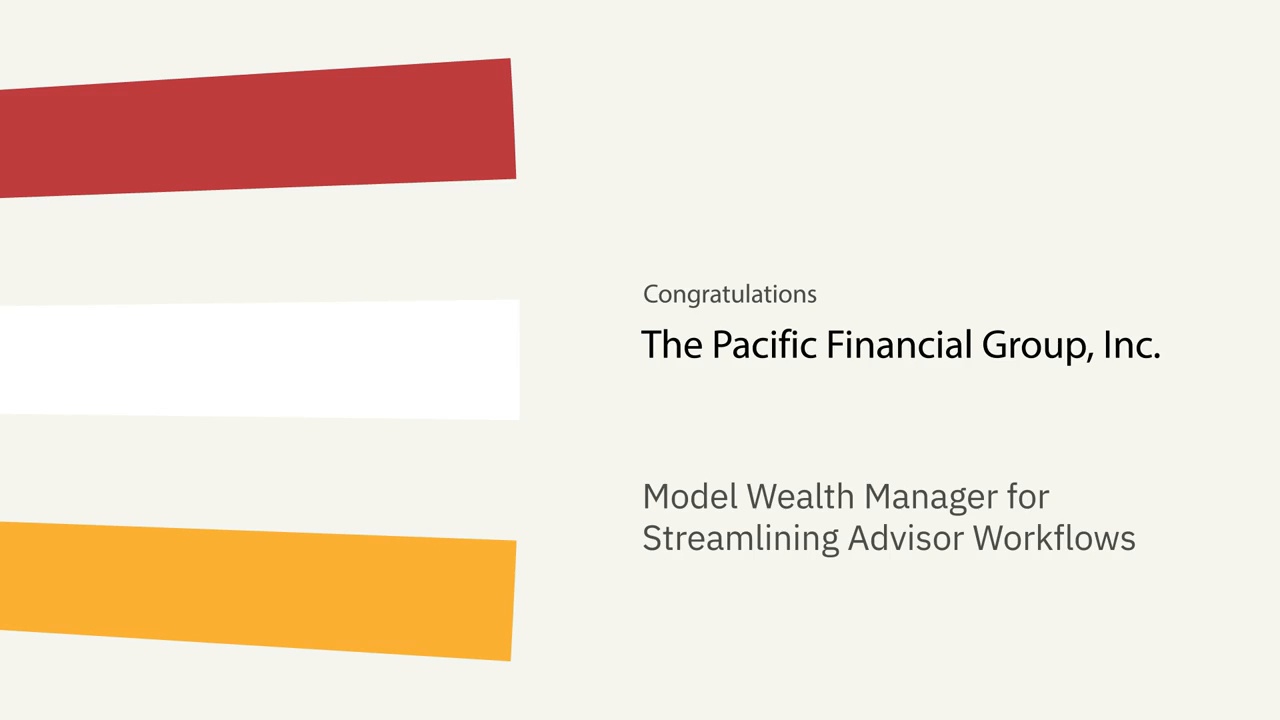 Congratulations

The Pacific Financial Group, Inc.

Model Wealth Manager for Streamlining Advisor Workflows